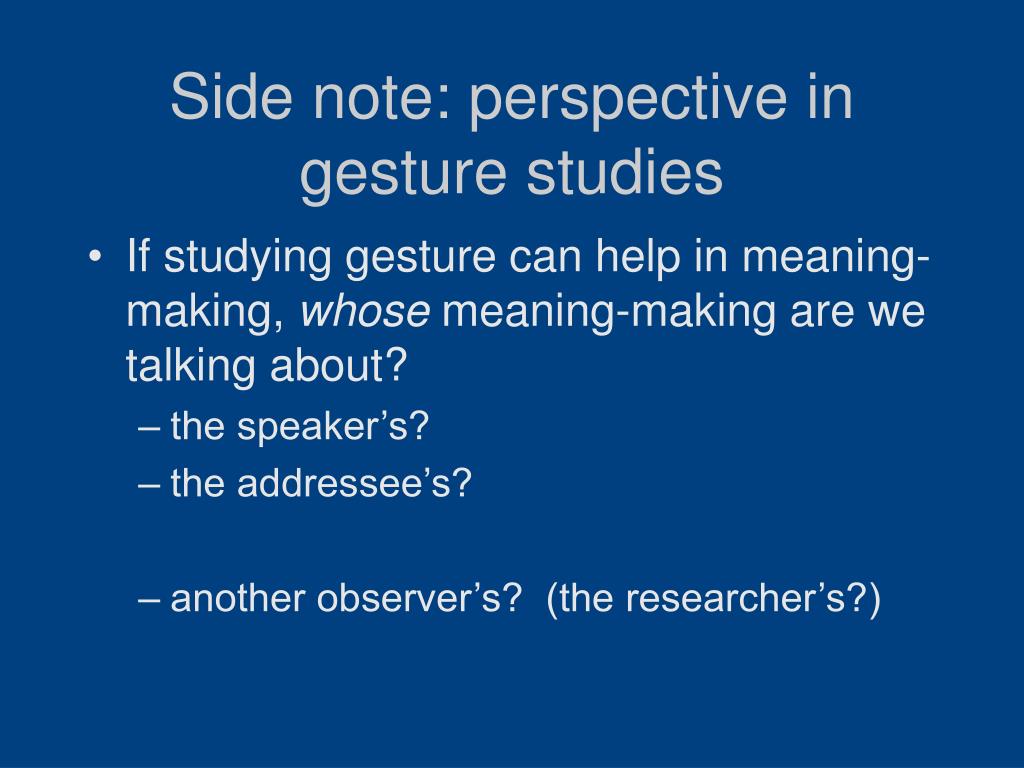 Side note: perspective in gesture studies

• If studying gesture can help in meaning-making, whose meaning-making are we talking about?
– the speaker’s?
– the addressee’s?

– another observer’s? (the researcher’s?)